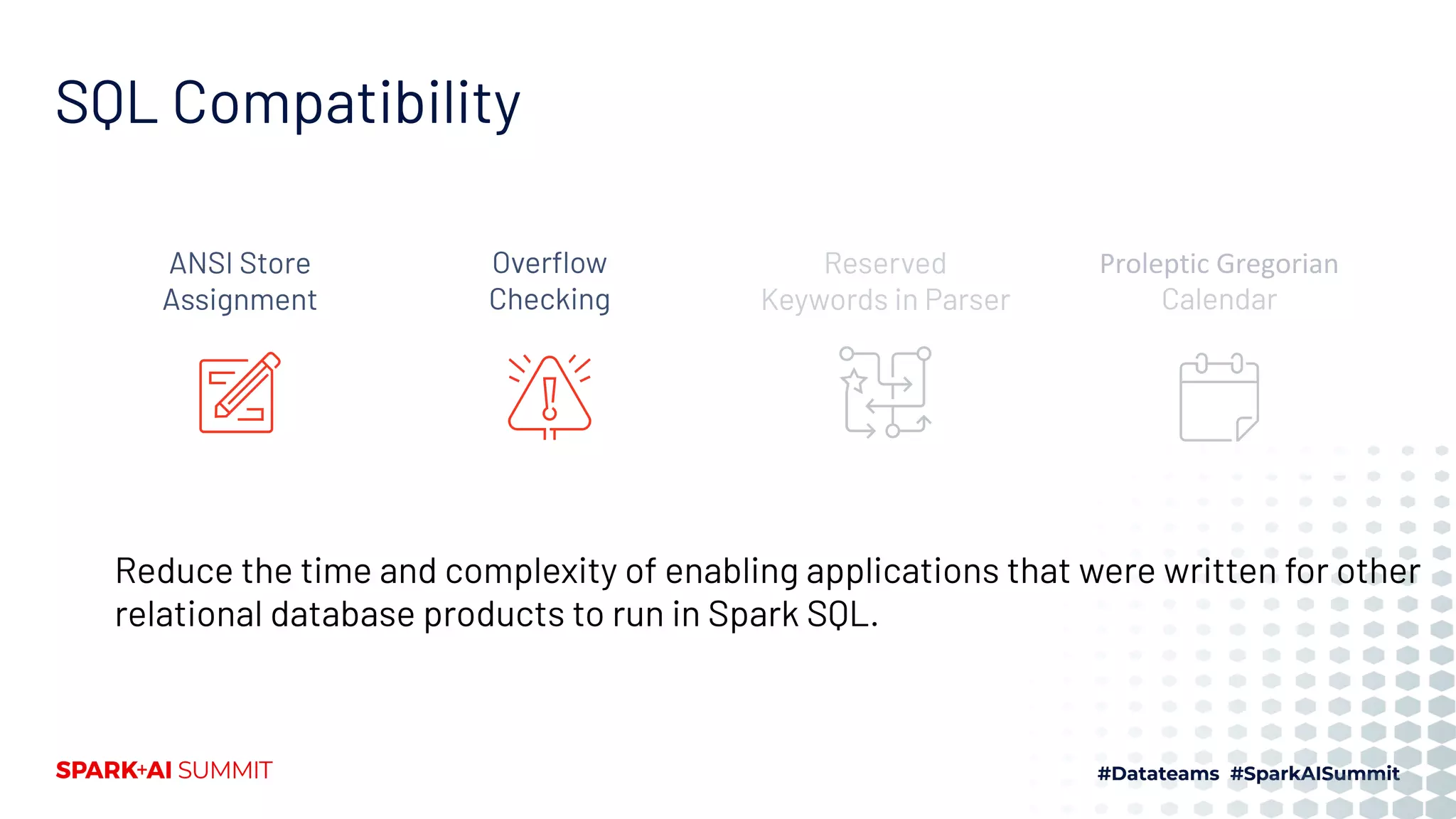 SQL Compatibility

ANSI Store Assignment

Overflow Checking

Reserved Keywords in Parser

Proleptic Gregorian Calendar

Reduce the time and complexity of enabling applications that were written for other relational database products to run in Spark SQL.

SPARK+AI SUMMIT

#Datateams #SparkAISummit